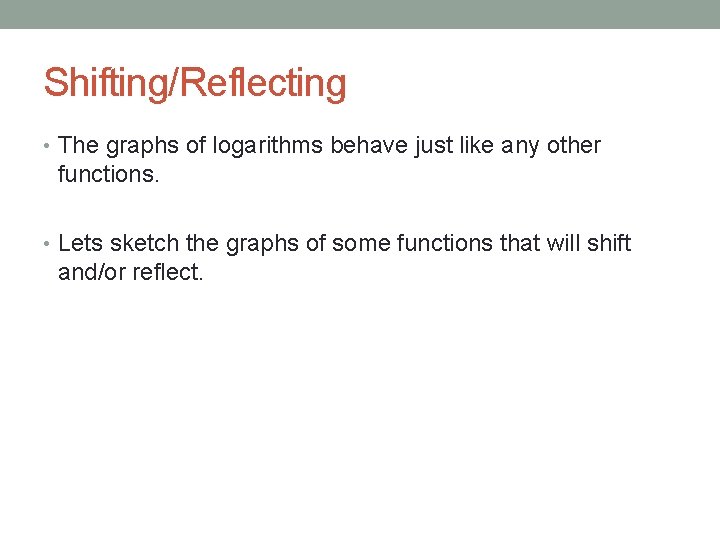 Shifting/Reflecting

• The graphs of logarithms behave just like any other functions.

• Lets sketch the graphs of some functions that will shift and/or reflect.